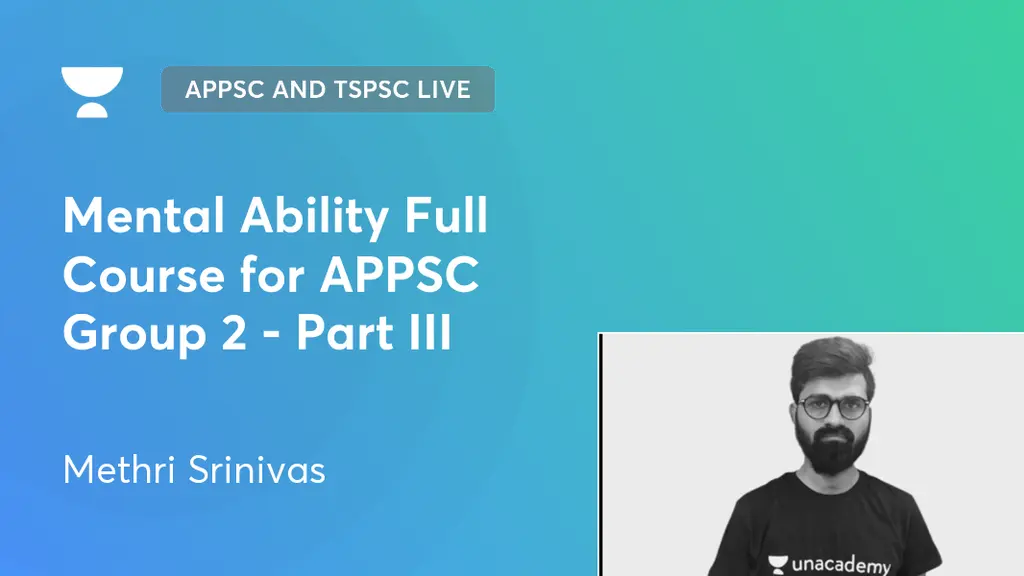 APPSC AND TSPSC LIVE

Mental Ability Full Course for APPSC Group 2 - Part III

Methri Srinivas

unacademy